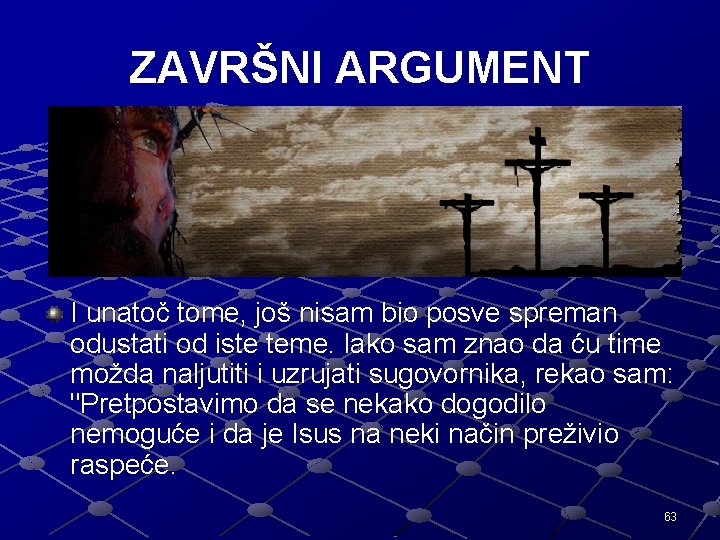 ZAVRŠNI ARGUMENT

I unatoč tome, još nisam bio posve spreman odustati od iste teme. Iako sam znao da ću time možda naljutiti i uzrujati sugovornika, rekao sam: "Pretpostavimo da se nekako dogodilo nemoguće i da je Isus na neki način preživio raspeće.

63